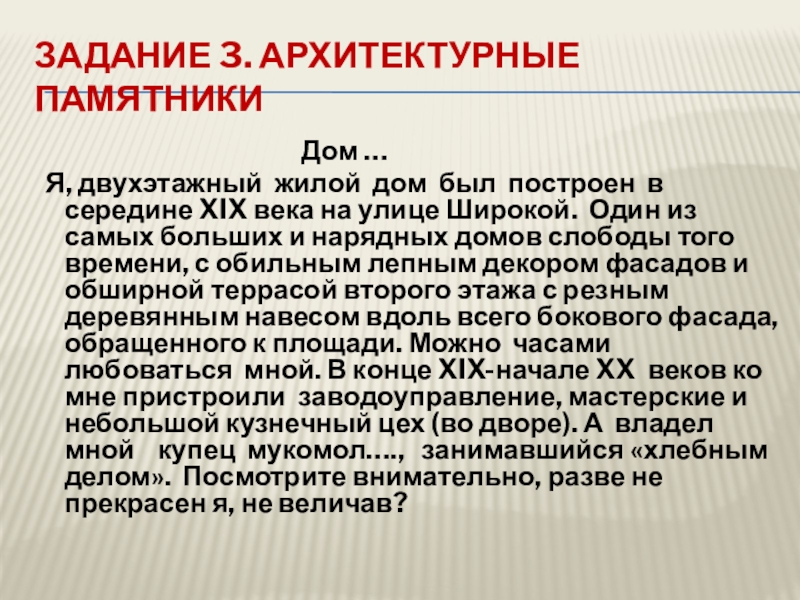 ЗАДАНИЕ 3. АРХИТЕКТУРНЫЕ ПАМЯТНИКИ

Дом …

Я, двухэтажный жилой дом был построен в середине XIX века на улице Широкой. Один из самых больших и нарядных домов слободы того времени, с обильным лепным декором фасадов и обширной террасой второго этажа с резным деревянным навесом вдоль всего бокового фасада, обращенного к площади. Можно часами любоваться мной. В конце XIX-начале XX веков ко мне пристроили заводоуправление, мастерские и небольшой кузнечный цех (во дворе). А владел мной купец мукомол…., занимавшийся «хлебным делом». Посмотрите внимательно, разве не прекрасен я, не величав?